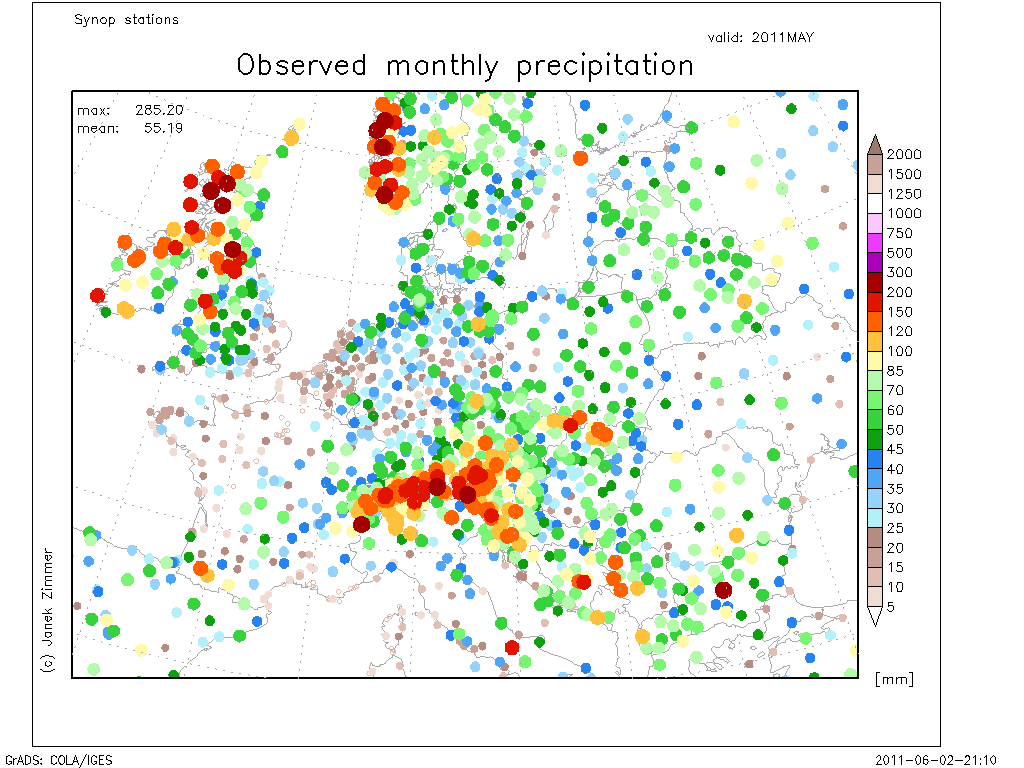 Synop stations

valid: 2011MAY

Observed monthly precipitation

max: 285.20
mean: 55.19

2000
1500
1250
1000
750
500
300
200
150
120
100
85
70
60
50
45
40
35
30
25
20
15
10
5

[mm]

(c) Janek Zimmer

GrADS: COLA/IGES

2011-06-02-21:10